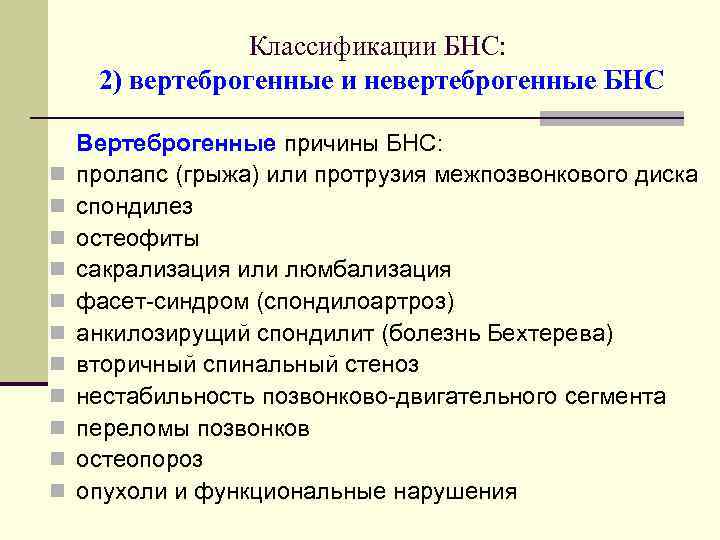 Классификации БНС:
2) вертеброгенные и невертеброгенные БНС

Вертеброгенные причины БНС:
- пролапс (грыжа) или протрузия межпозвонкового диска
- спондилез
- остеофиты
- сакрализация или люмбализация
- фасет-синдром (спондилоартроз)
- анкилозирущий спондилит (болезнь Бехтерева)
- вторичный спинальный стеноз
- нестабильность позвонково-двигательного сегмента
- переломы позвонков
- остеопороз
- опухоли и функциональные нарушения